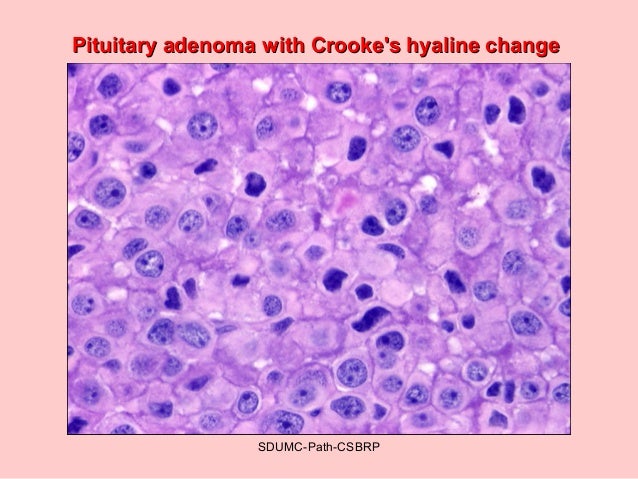 Pituitary adenoma with Crooke's hyaline change

SDUMC-Path-CSBRP